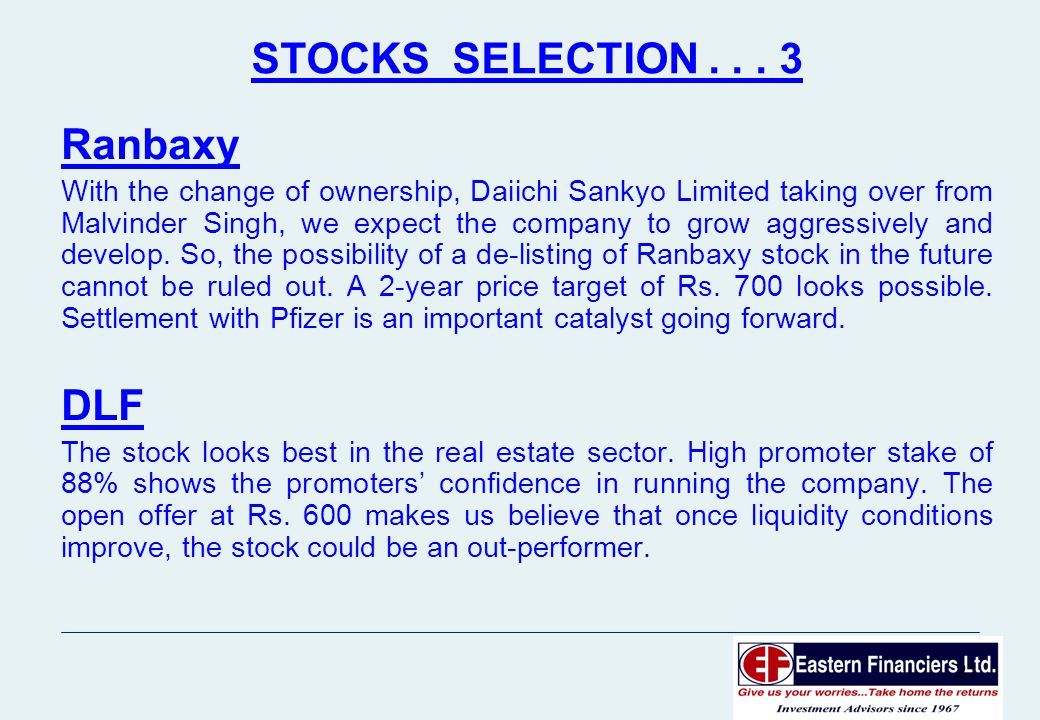 STOCKS SELECTION . . . 3

Ranbaxy

With the change of ownership, Daiichi Sankyo Limited taking over from Malvinder Singh, we expect the company to grow aggressively and develop. So, the possibility of a de-listing of Ranbaxy stock in the future cannot be ruled out. A 2-year price target of Rs. 700 looks possible. Settlement with Pfizer is an important catalyst going forward.

DLF

The stock looks best in the real estate sector. High promoter stake of 88% shows the promoters' confidence in running the company. The open offer at Rs. 600 makes us believe that once liquidity conditions improve, the stock could be an out-performer.

EF Eastern Financiers Ltd.
Give us your worries...Take home the returns
Investment Advisors since 1967